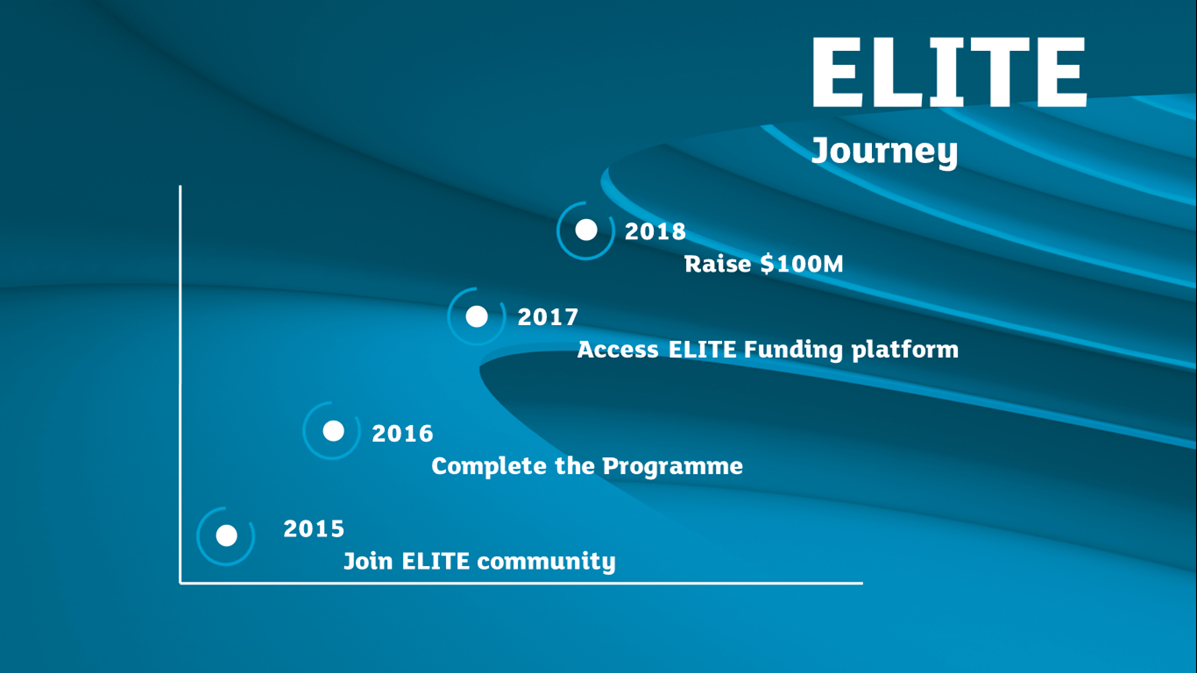 ELITE
Journey

2018
Raise \$100M

2017
Access ELITE Funding platform

2016
Complete the Programme

2015
Join ELITE community